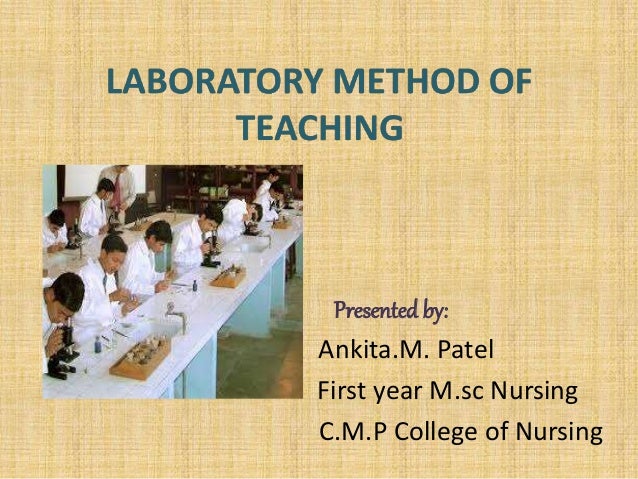 LABORATORY METHOD OF TEACHING

Presented by:
Ankita.M. Patel
First year M.sc Nursing
C.M.P College of Nursing